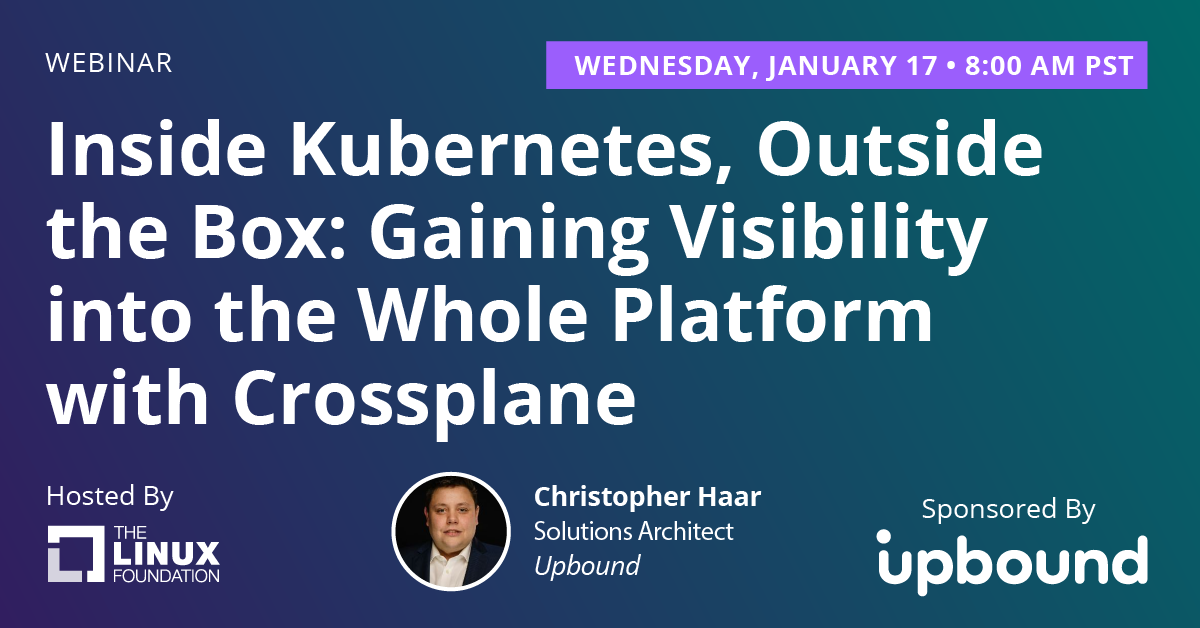 WEBINAR

WEDNESDAY, JANUARY 17 • 8:00 AM PST

Inside Kubernetes, Outside the Box: Gaining Visibility into the Whole Platform with Crossplane

Hosted By

THE LINUX FOUNDATION

Christopher Haar
Solutions Architect
Upbound

Sponsored By

upbound